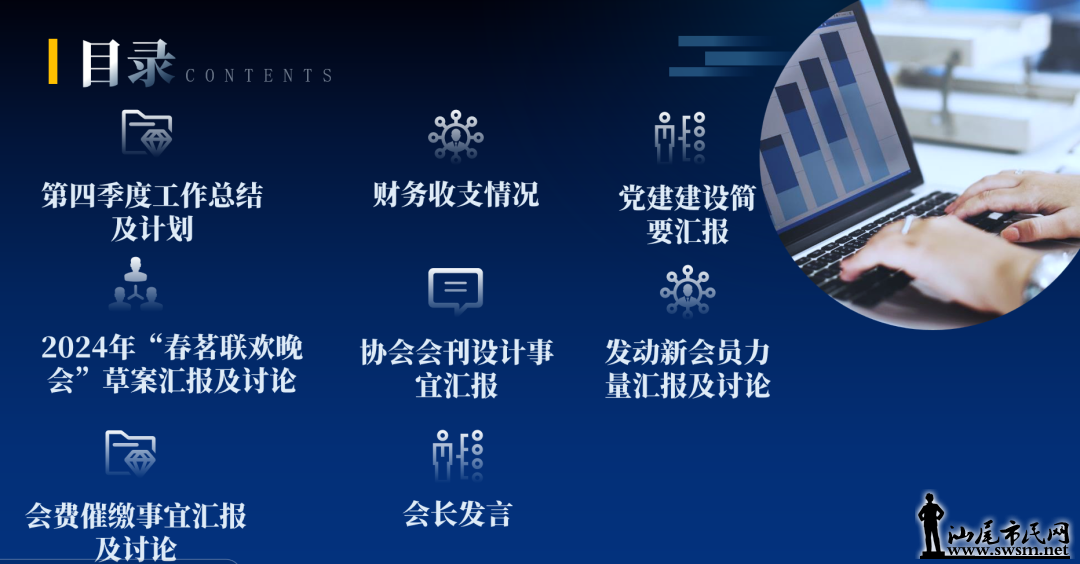 目录 CONTENTS

第四季度工作总结及计划

财务收支情况

党建建设简要汇报

2024年“春茗联欢晚会”草案汇报及讨论

协会会刊设计事宜汇报

发动新会员力量汇报及讨论

会费催缴事宜汇报及讨论

会长发言

汕尾市民网 www.swsm.net